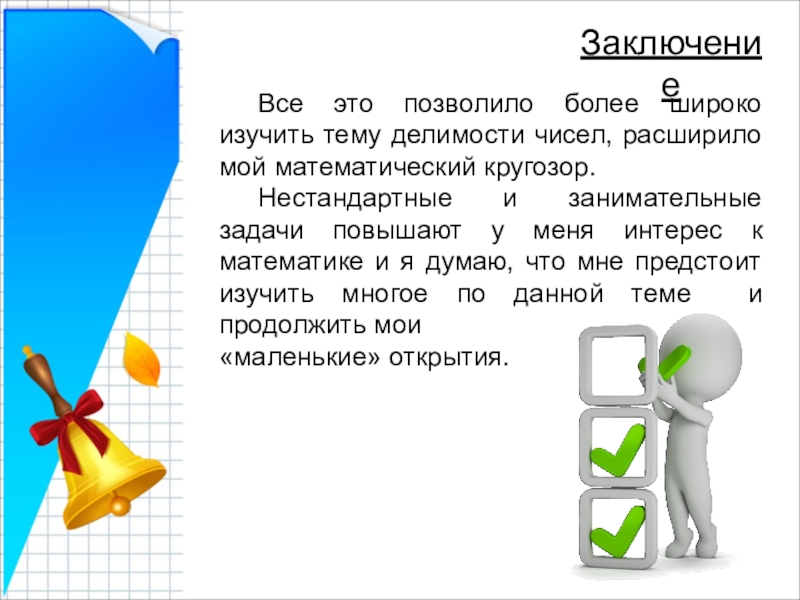 Заключение

Все это позволило более широко изучить тему делимости чисел, расширило мой математический кругозор.

Нестандартные и занимательные задачи повышают у меня интерес к математике и я думаю, что мне предстоит изучить многое по данной теме и продолжить мои
«маленькие» открытия.